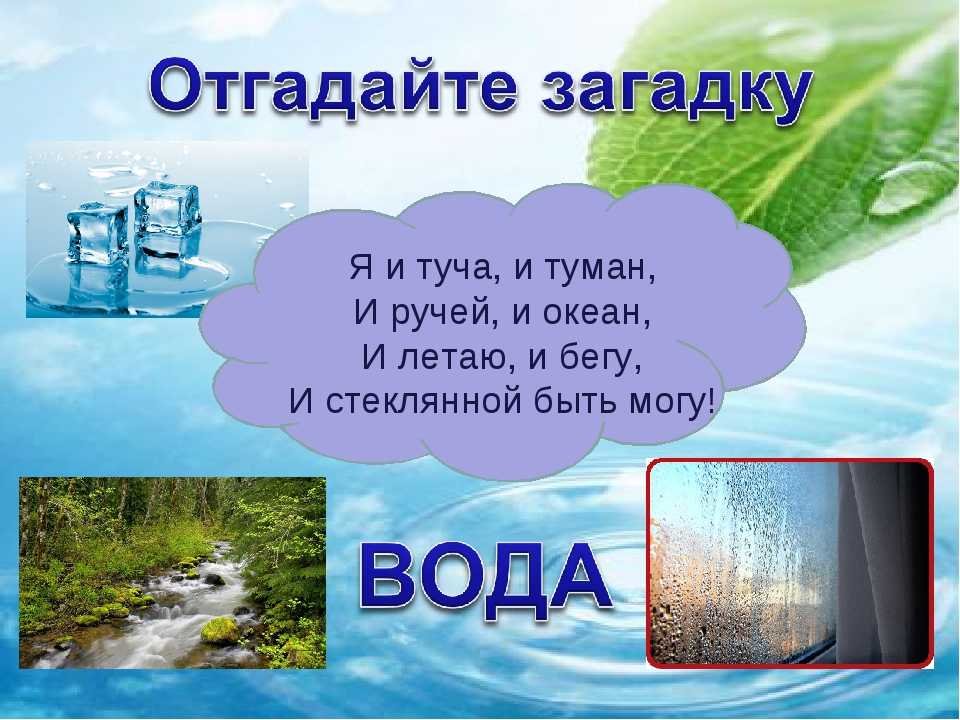 Отгадайте загадку

Я и туча, и туман,
И ручей, и океан,
И летаю, и бегу,
И стеклянной быть могу!

ВОДА